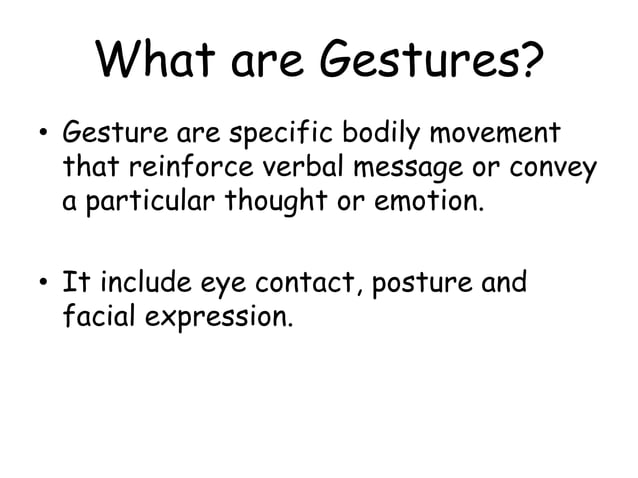 What are Gestures?

• Gesture are specific bodily movement that reinforce verbal message or convey a particular thought or emotion.

• It include eye contact, posture and facial expression.